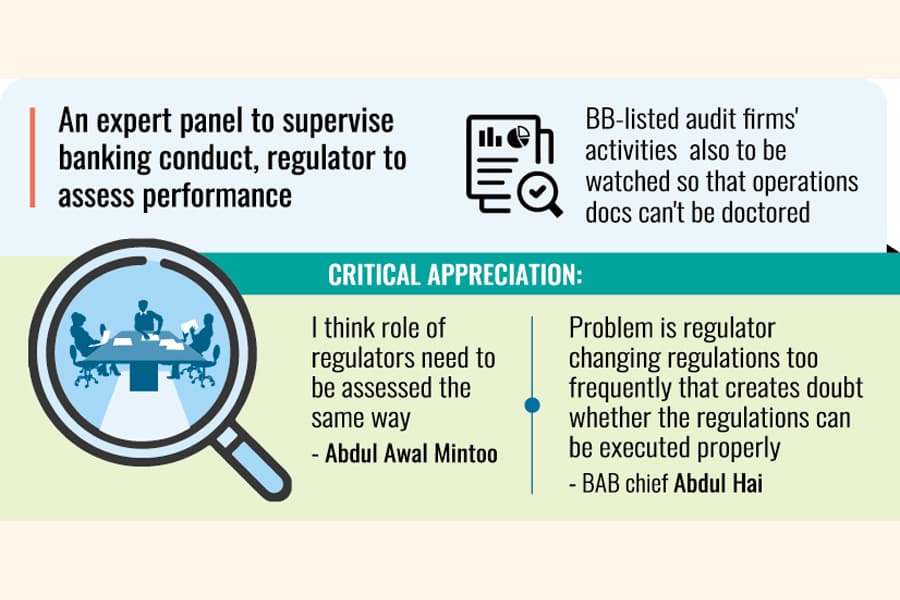 An expert panel to supervise banking conduct, regulator to assess performance

BB-listed audit firms' activities also to be watched so that operations docs can't be doctored

CRITICAL APPRECIATION:

I think role of regulators need to be assessed the same way

- Abdul Awal Mintoo

Problem is regulator changing regulations too frequently that creates doubt whether the regulations can be executed properly

- BAB chief Abdul Hai